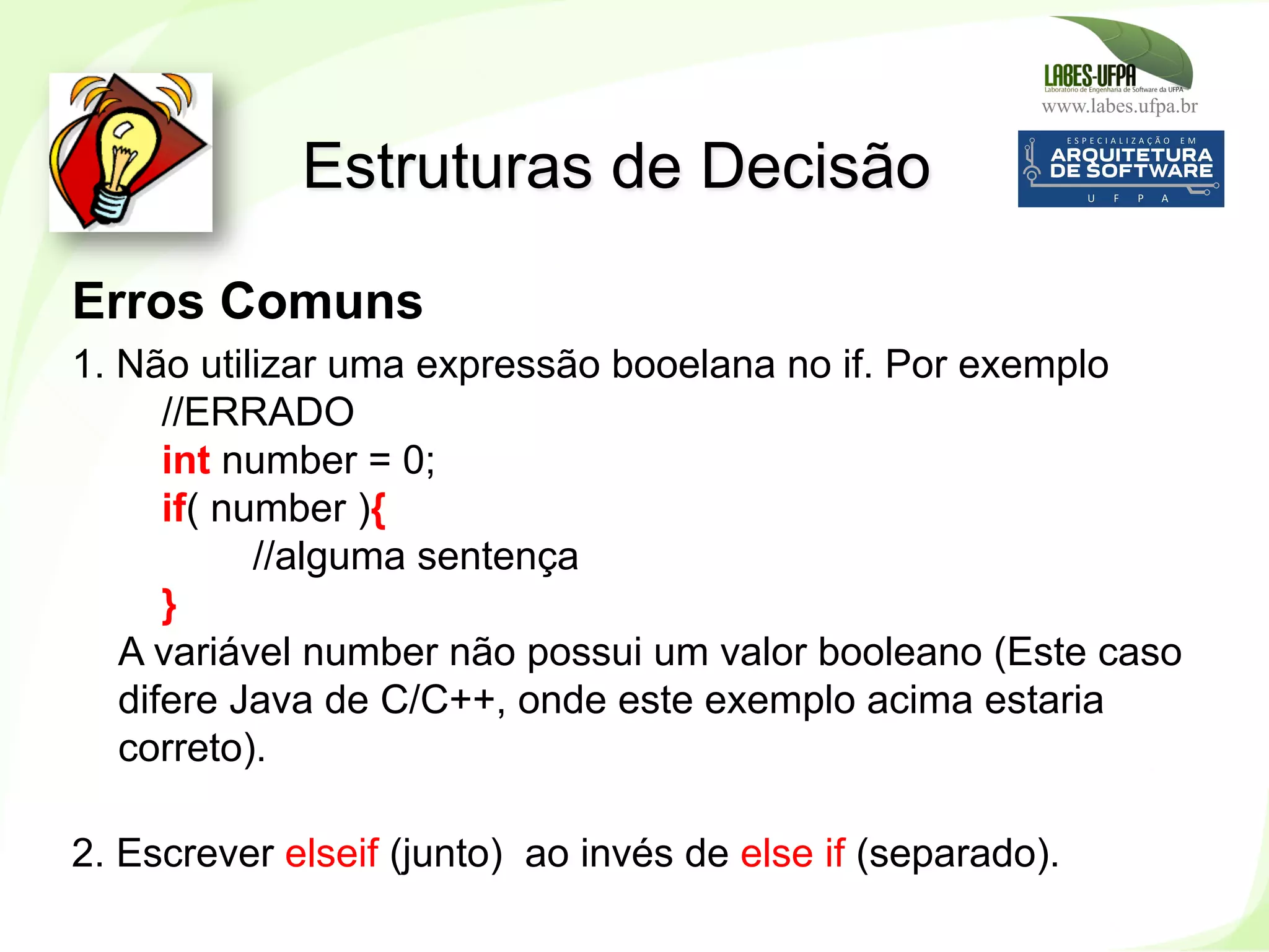 LABES-UFPA
Laboratório de Engenharia de Software da UFPA
www.labes.ufpa.br

ESPECIALIZAÇÃO EM
ARQUITETURA DE SOFTWARE
U F P A

Estruturas de Decisão

Erros Comuns

1. Não utilizar uma expressão booelana no if. Por exemplo
//ERRADO
int number = 0;
if( number ){
//alguma sentença
}
A variável number não possui um valor booleano (Este caso difere Java de C/C++, onde este exemplo acima estaria correto).

2. Escrever elseif (junto) ao invés de else if (separado).